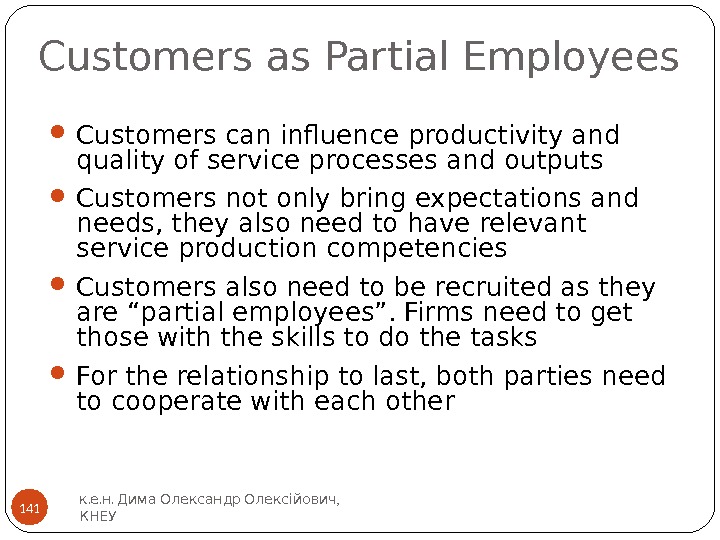 Customers as Partial Employees

- Customers can influence productivity and quality of service processes and outputs
- Customers not only bring expectations and needs, they also need to have relevant service production competencies
- Customers also need to be recruited as they are “partial employees”. Firms need to get those with the skills to do the tasks
- For the relationship to last, both parties need to cooperate with each other

141

к.е.н. Дима Олександр Олексійович, КНЕУ